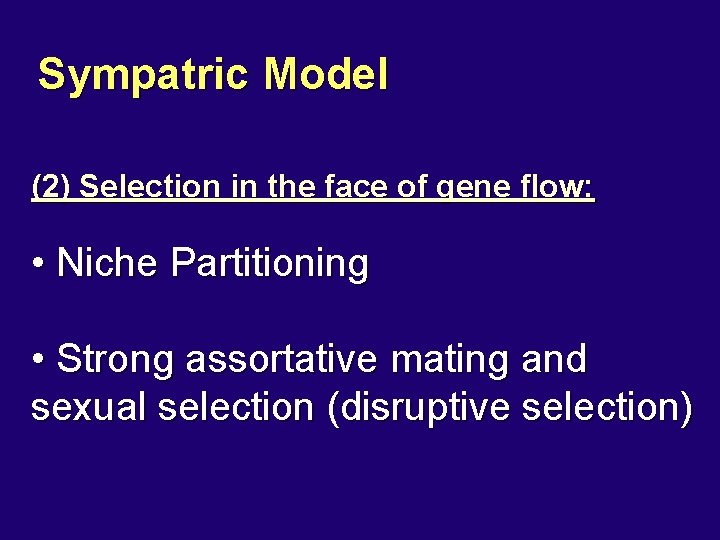 Sympatric Model

(2) Selection in the face of gene flow:

• Niche Partitioning

• Strong assortative mating and sexual selection (disruptive selection)